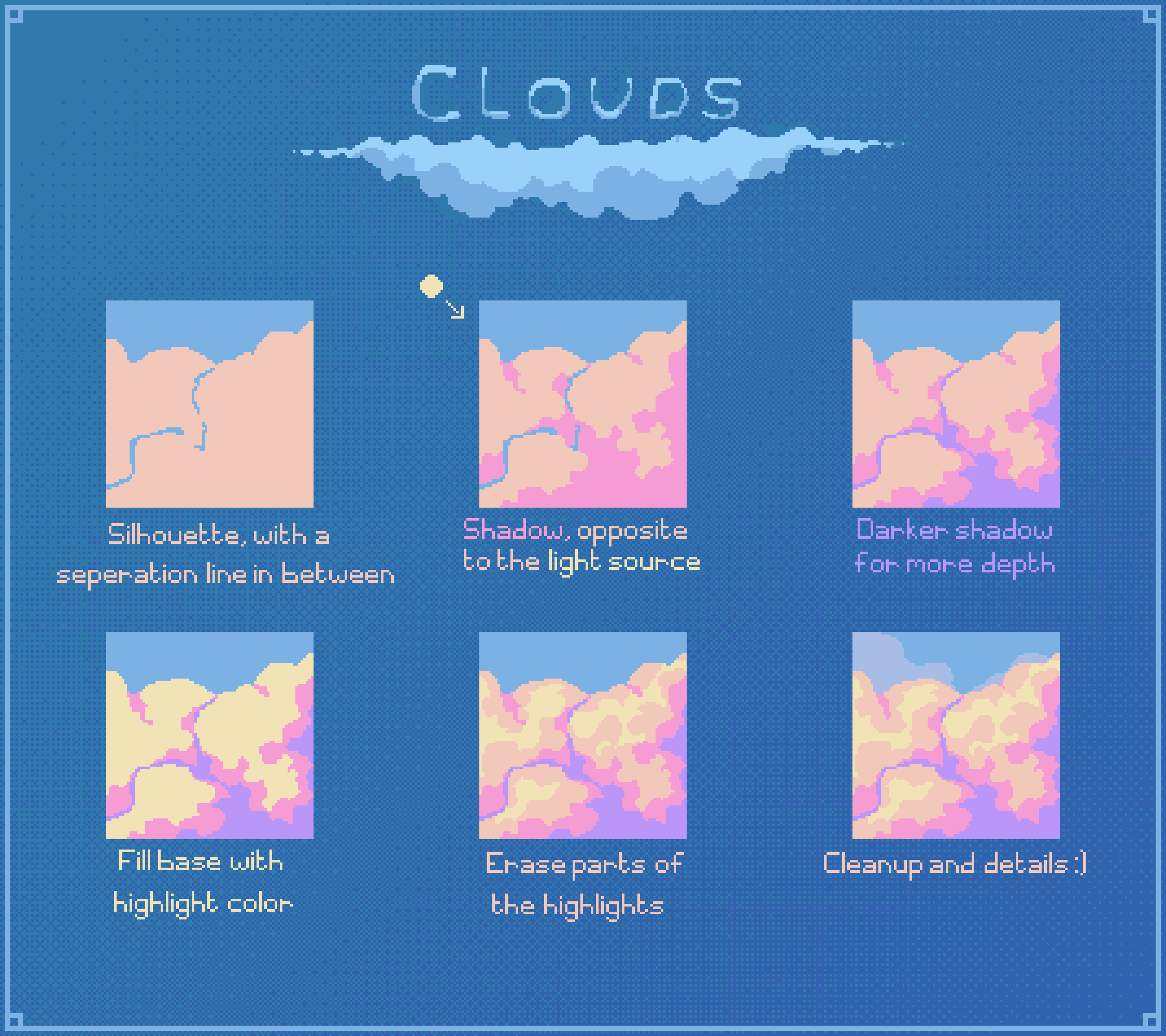 CLOUDS

Silhouette, with a seperation line in between

Shadow, opposite to the light source

Darker shadow for more depth

Fill base with highlight color

Erase parts of the highlights

Cleanup and details :)